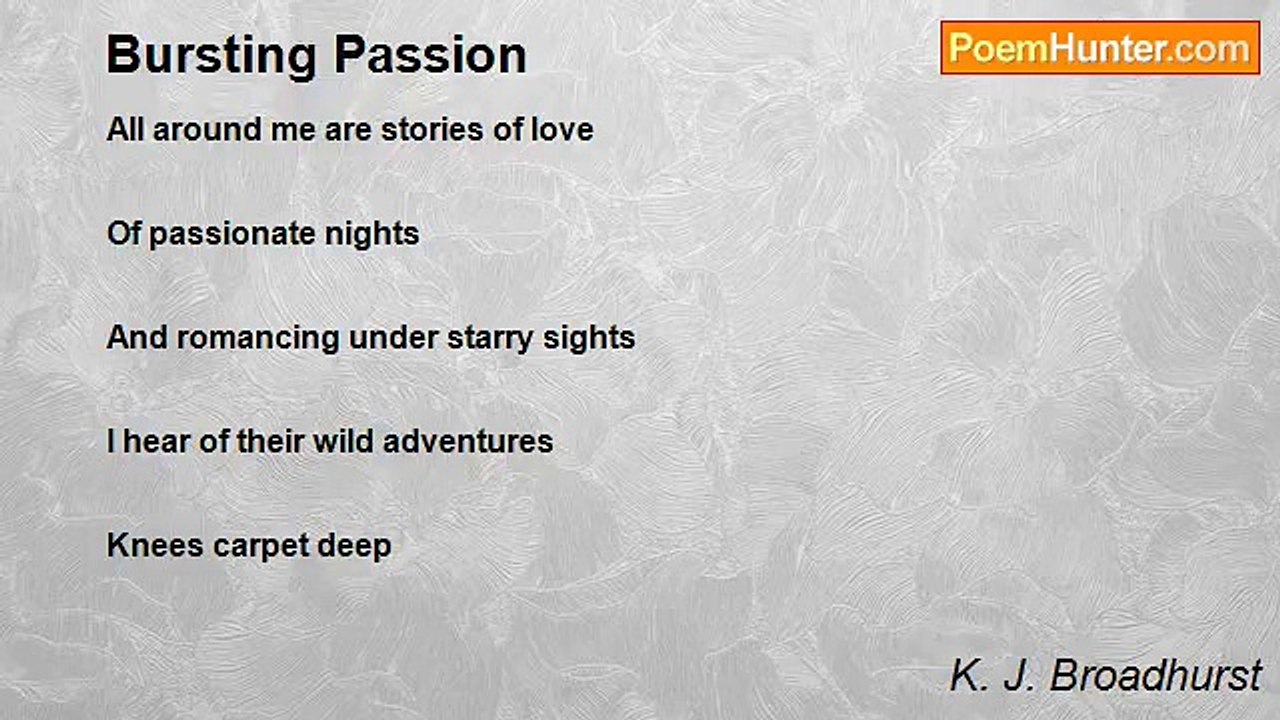 Bursting Passion

PoemHunter.com

All around me are stories of love

Of passionate nights

And romancing under starry sights

I hear of their wild adventures

Knees carpet deep

K. J. Broadhurst